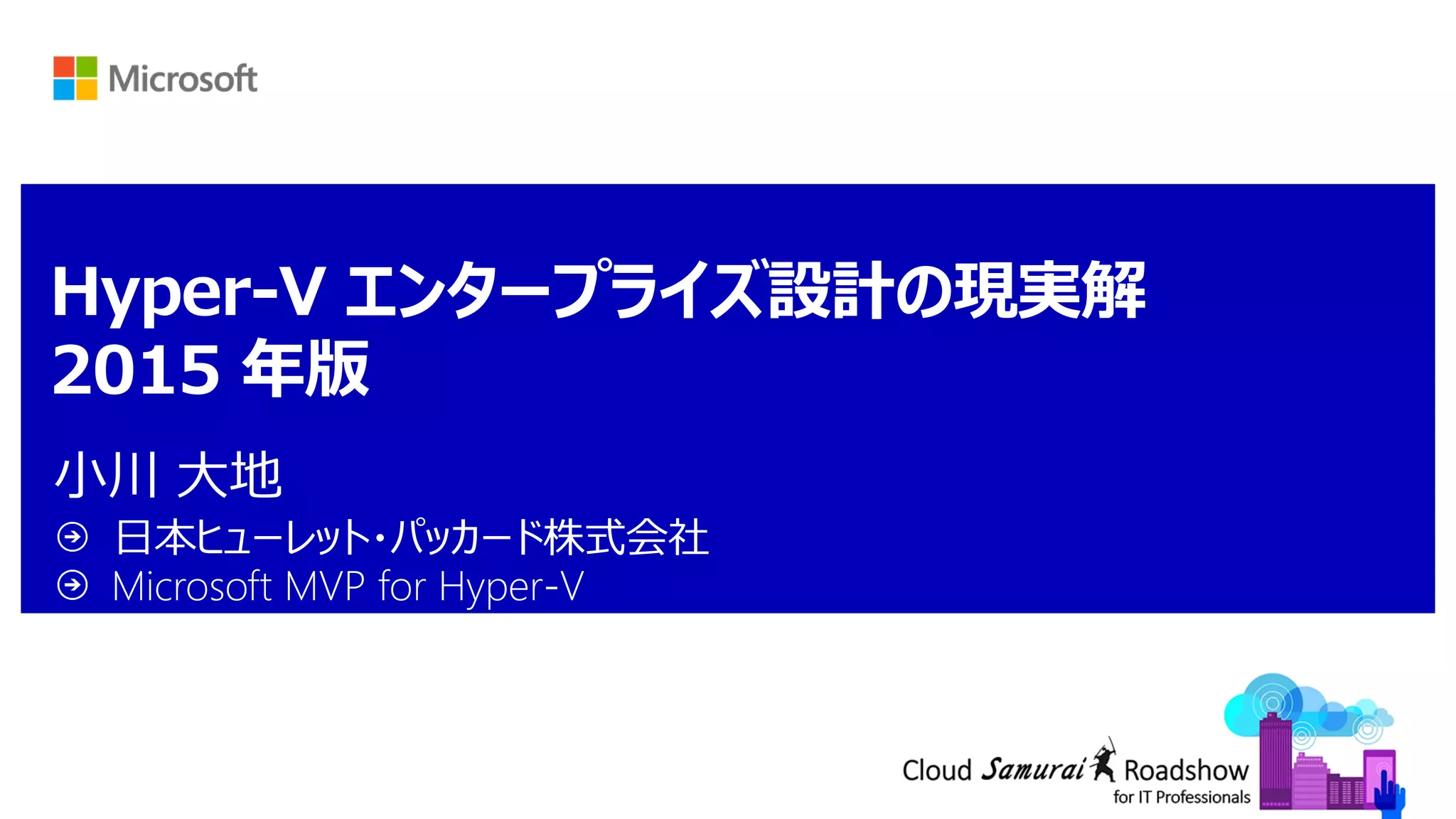 Microsoft

Hyper-V エンタープライズ設計の現実解
2015 年版

小川 大地

日本ヒューレット・パッカード株式会社
Microsoft MVP for Hyper-V

Cloud Samurai Roadshow
for IT Professionals